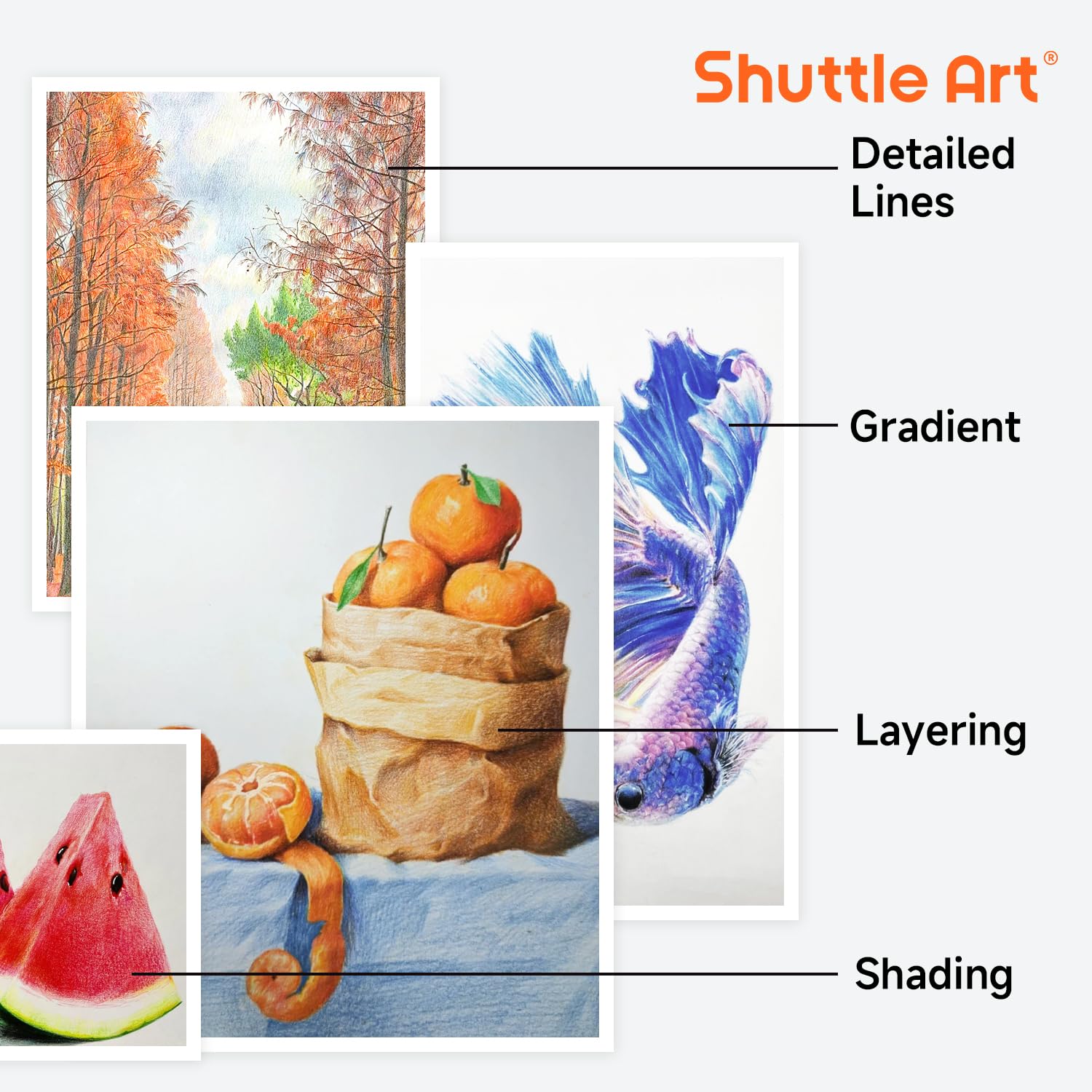 Shuttle Art®

Detailed Lines

Gradient

Layering

Shading